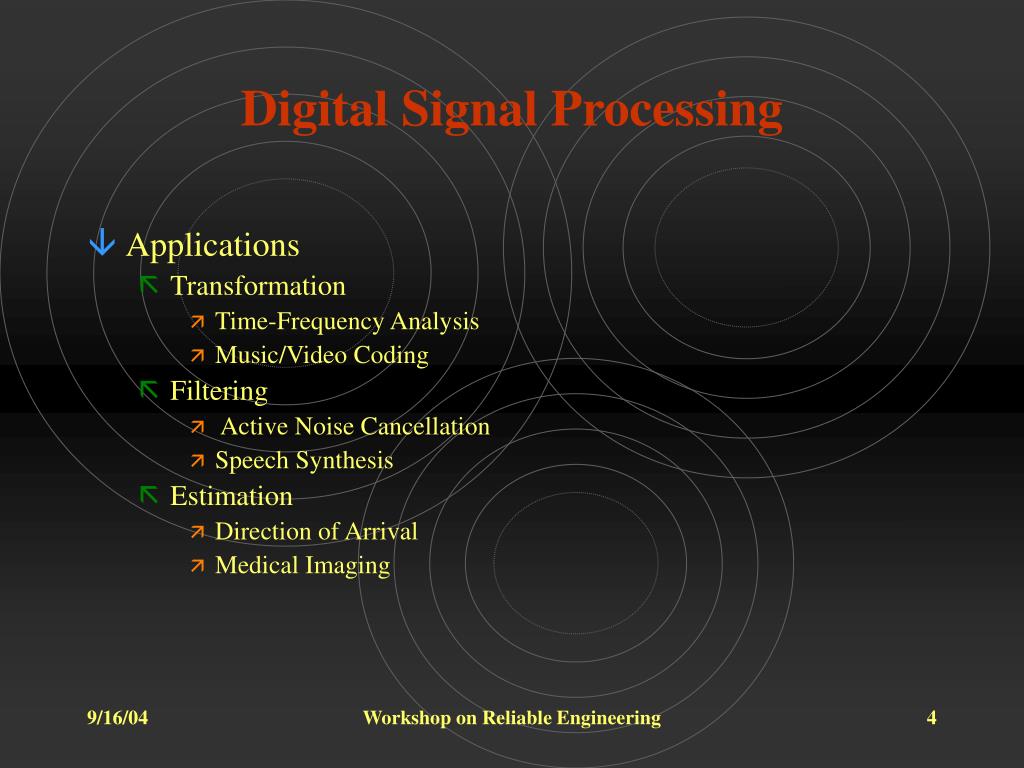 Digital Signal Processing

Applications

Transformation

Time-Frequency Analysis

Music/Video Coding

Filtering

Active Noise Cancellation

Speech Synthesis

Estimation

Direction of Arrival

Medical Imaging

9/16/04 Workshop on Reliable Engineering 4